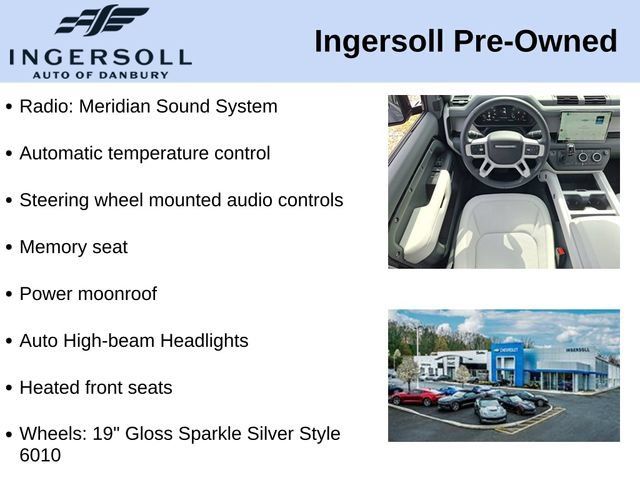 INGERSOLL
AUTO OF DANBURY

Ingersoll Pre-Owned

• Radio: Meridian Sound System

• Automatic temperature control

• Steering wheel mounted audio controls

• Memory seat

• Power moonroof

• Auto High-beam Headlights

• Heated front seats

• Wheels: 19" Gloss Sparkle Silver Style 6010

CHEVROLET

INGERSOLL